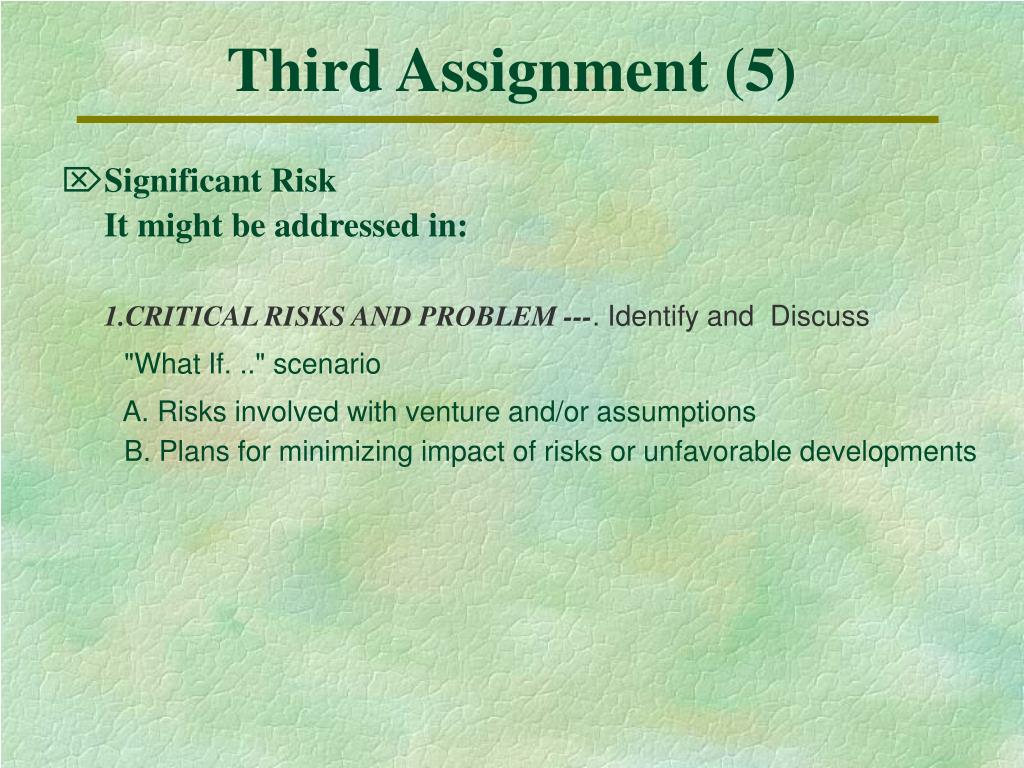 Third Assignment (5)

Significant Risk
It might be addressed in:

1.CRITICAL RISKS AND PROBLEM ---. Identify and Discuss "What If. .." scenario

A. Risks involved with venture and/or assumptions
B. Plans for minimizing impact of risks or unfavorable developments